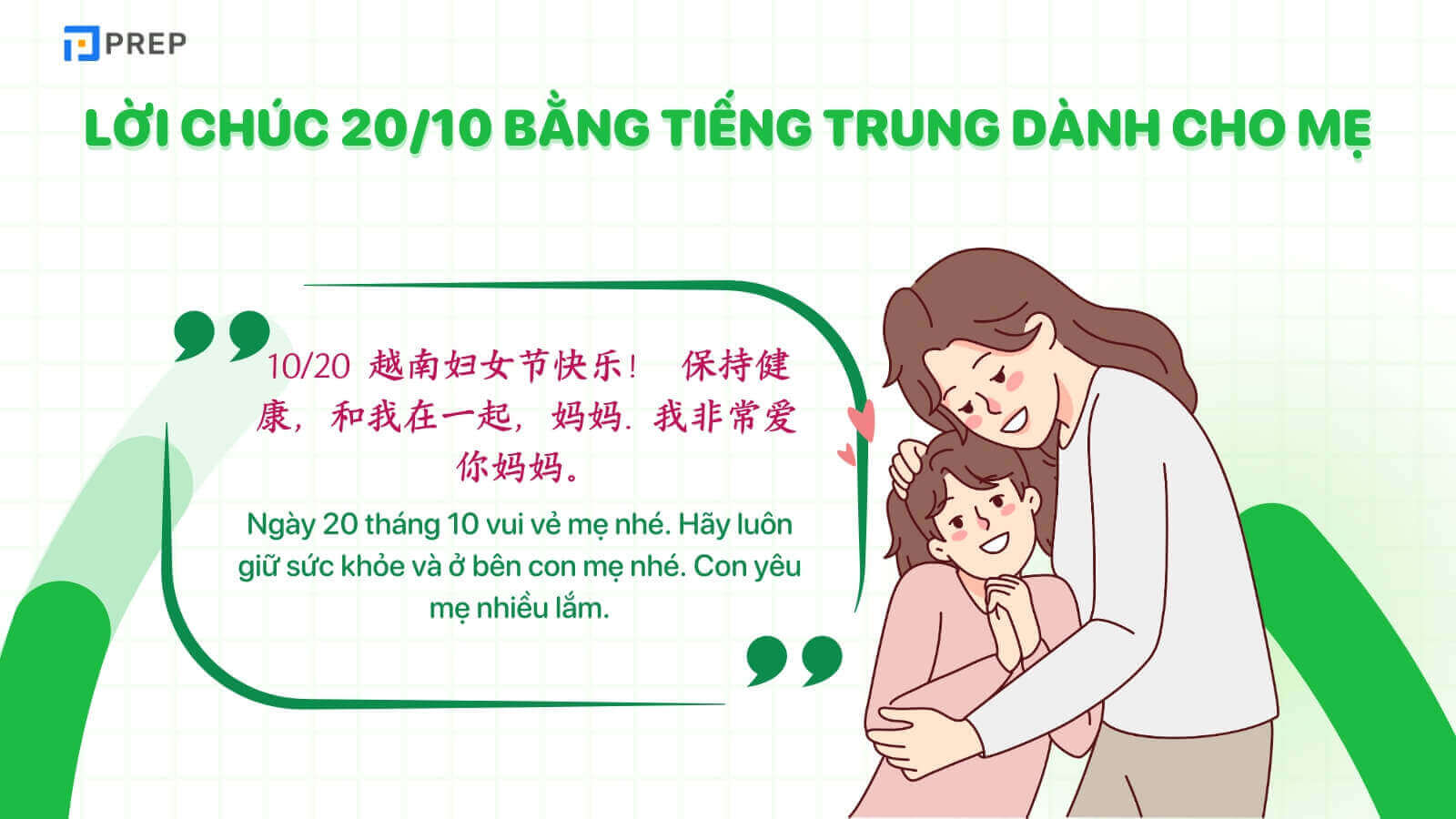 PREP

LỜI CHÚC 20/10 BẰNG TIẾNG TRUNG DÀNH CHO MẸ

10/20 越南妇女节快乐！ 保持健康，和我在一起，妈妈. 我非常爱你妈妈。

Ngày 20 tháng 10 vui vẻ mẹ nhé. Hãy luôn giữ sức khỏe và ở bên con mẹ nhé. Con yêu mẹ nhiều lắm.